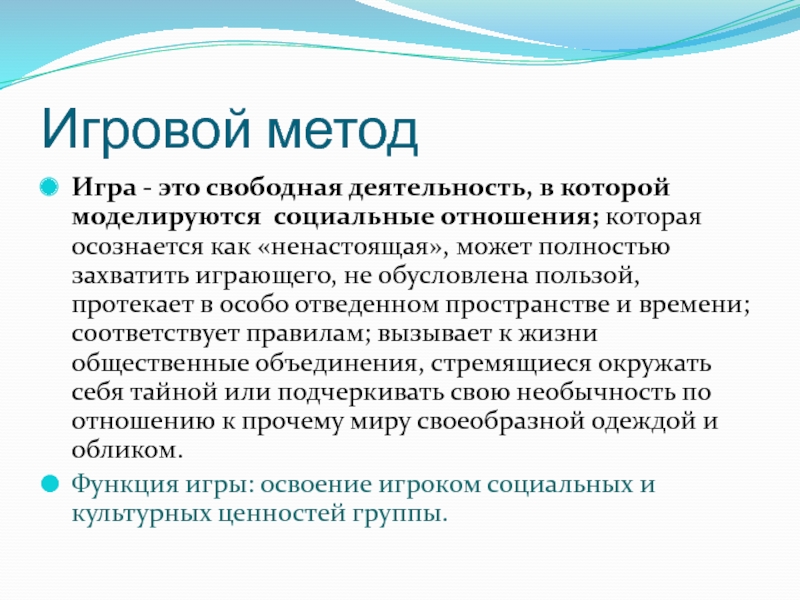 Игровой метод

Игра - это свободная деятельность, в которой моделируются социальные отношения; которая осознается как «ненастоящая», может полностью захватить играющего, не обусловлена пользой, протекает в особо отведенном пространстве и времени; соответствует правилам; вызывает к жизни общественные объединения, стремящиеся окружать себя тайной или подчеркивать свою необычность по отношению к прочему миру своеобразной одеждой и обликом.

Функция игры: освоение игроком социальных и культурных ценностей группы.